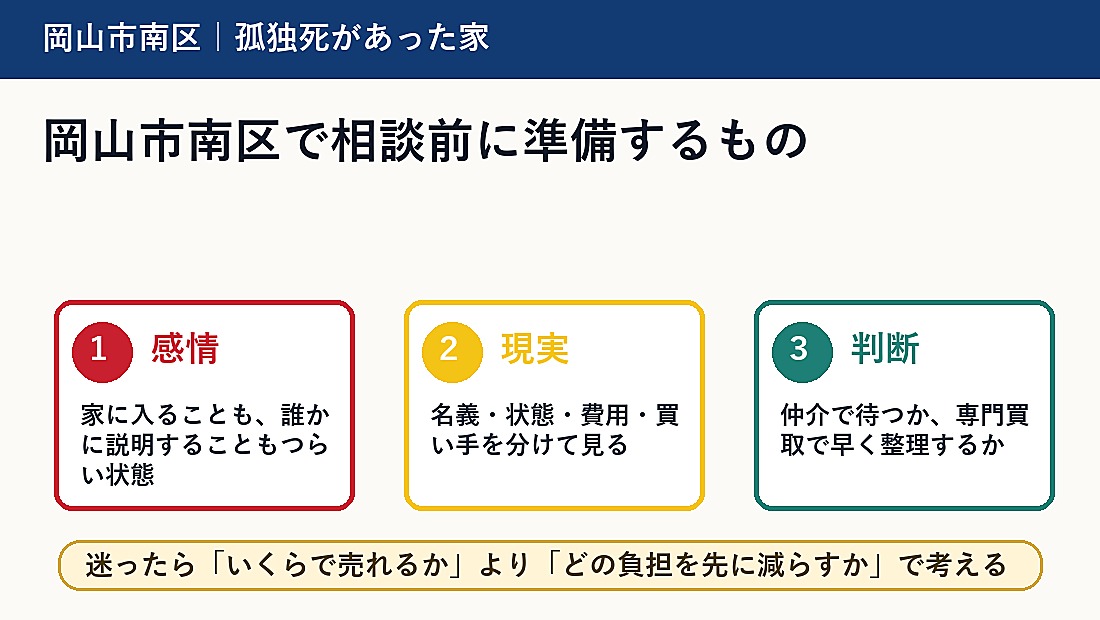 岡山市南区｜孤独死があった家

岡山市南区で相談前に準備するもの

1 感情

家に入ることも、誰かに説明することもつらい状態

2 現実

名義・状態・費用・買い手を分けて見る

3 判断

仲介で待つか、専門買取で早く整理するか

迷ったら「いくらで売れるか」より「どの負担を先に減らすか」で考える